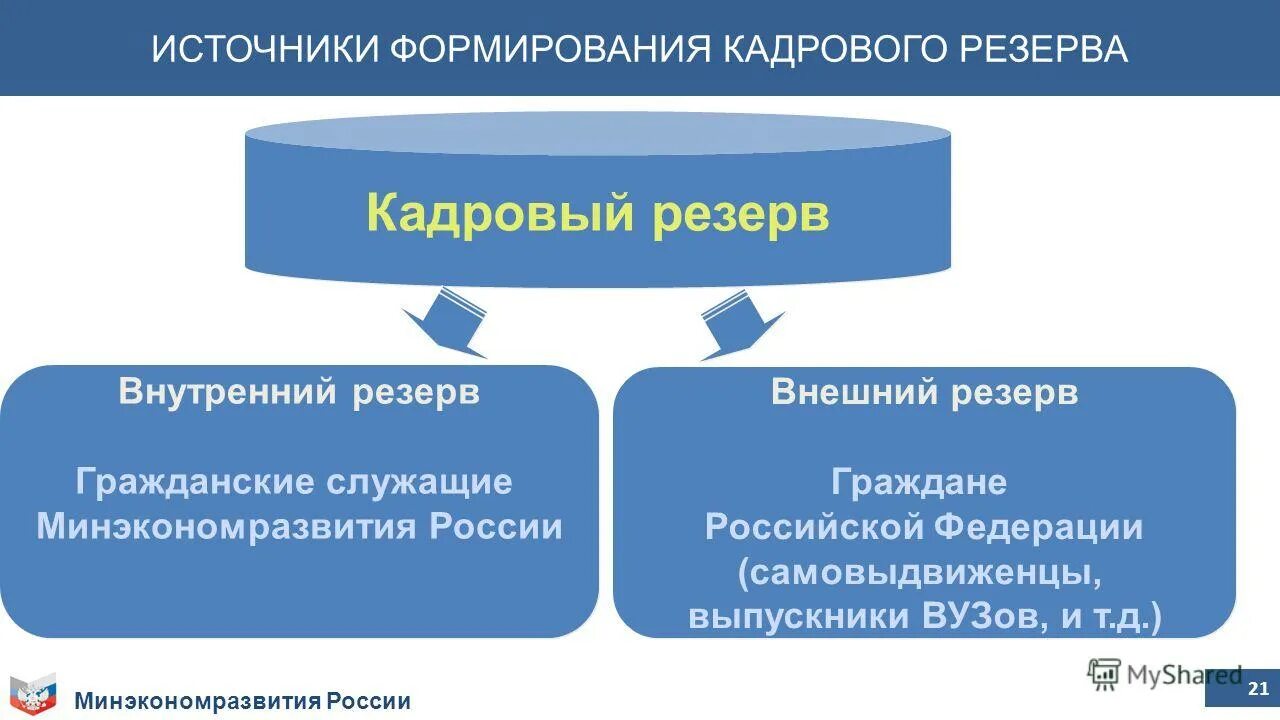 ИСТОЧНИКИ ФОРМИРОВАНИЯ КАДРОВОГО РЕЗЕРВА

Кадровый резерв

Внутренний резерв

Гражданские служащие Минэкономразвития России

Внешний резерв

Граждане Российской Федерации (самовыдвиженцы, выпускники ВУЗов, и т.д.)

Минэкономразвития России

MyShared

21